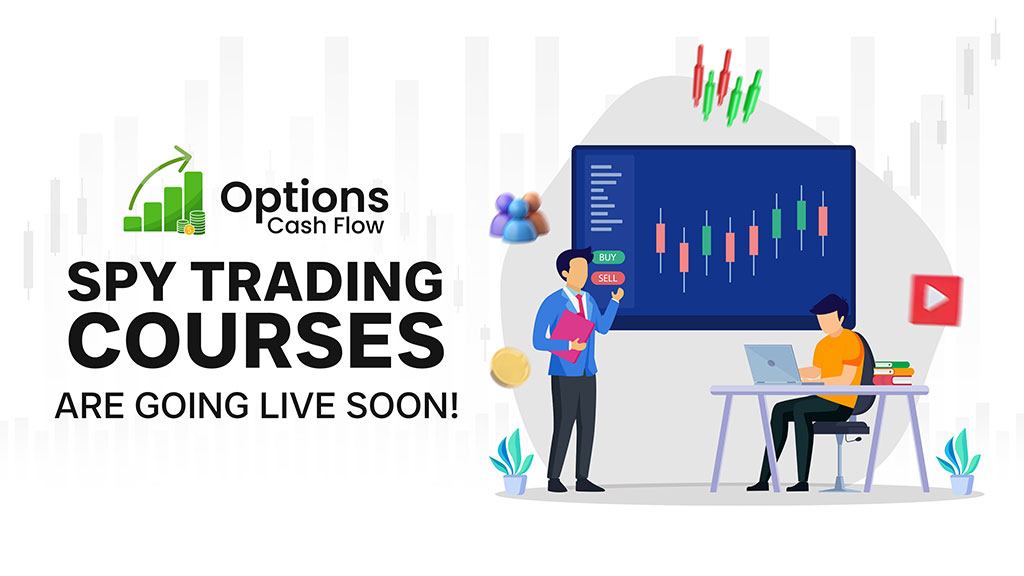 Options
Cash Flow

SPY TRADING COURSES

ARE GOING LIVE SOON!

BUY
SELL